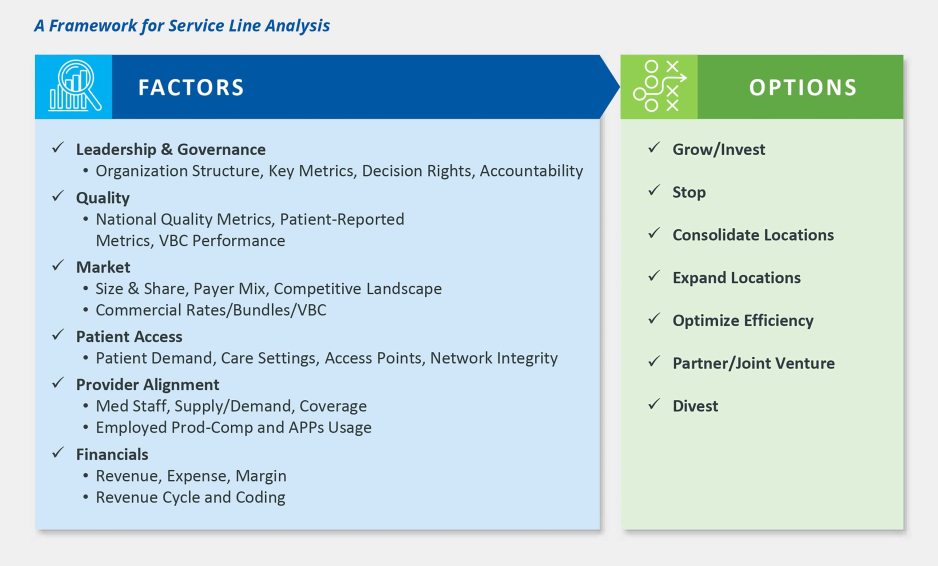 A Framework for Service Line Analysis

FACTORS

✓ Leadership & Governance
• Organization Structure, Key Metrics, Decision Rights, Accountability
✓ Quality
• National Quality Metrics, Patient-Reported Metrics, VBC Performance
✓ Market
• Size & Share, Payer Mix, Competitive Landscape
• Commercial Rates/Bundles/VBC
✓ Patient Access
• Patient Demand, Care Settings, Access Points, Network Integrity
✓ Provider Alignment
• Med Staff, Supply/Demand, Coverage
• Employed Prod-Comp and APPs Usage
✓ Financials
• Revenue, Expense, Margin
• Revenue Cycle and Coding

OPTIONS

✓ Grow/Invest
✓ Stop
✓ Consolidate Locations
✓ Expand Locations
✓ Optimize Efficiency
✓ Partner/Joint Venture
✓ Divest